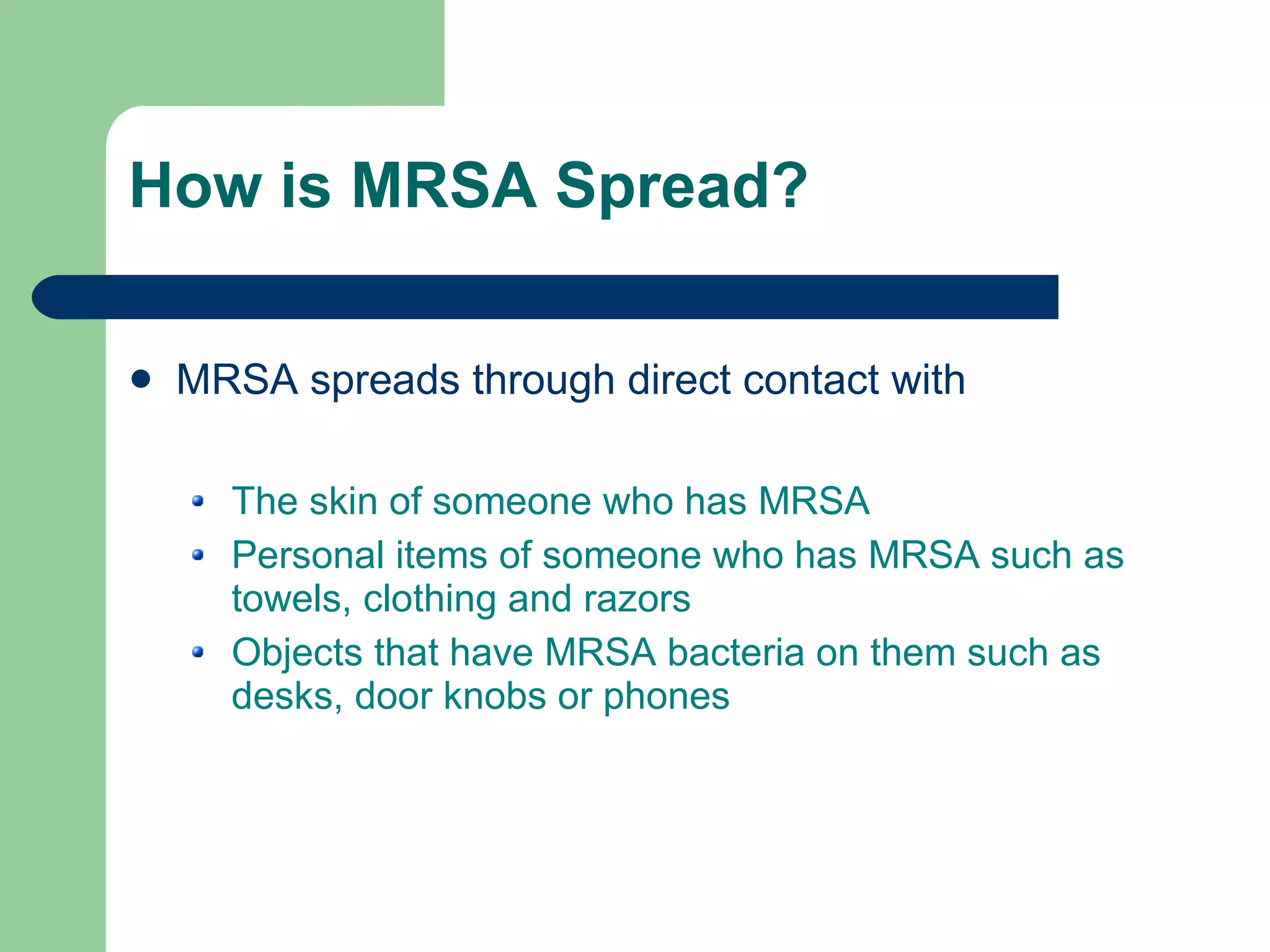 How is MRSA Spread?

- MRSA spreads through direct contact with
  - The skin of someone who has MRSA
  - Personal items of someone who has MRSA such as towels, clothing and razors
  - Objects that have MRSA bacteria on them such as desks, door knobs or phones